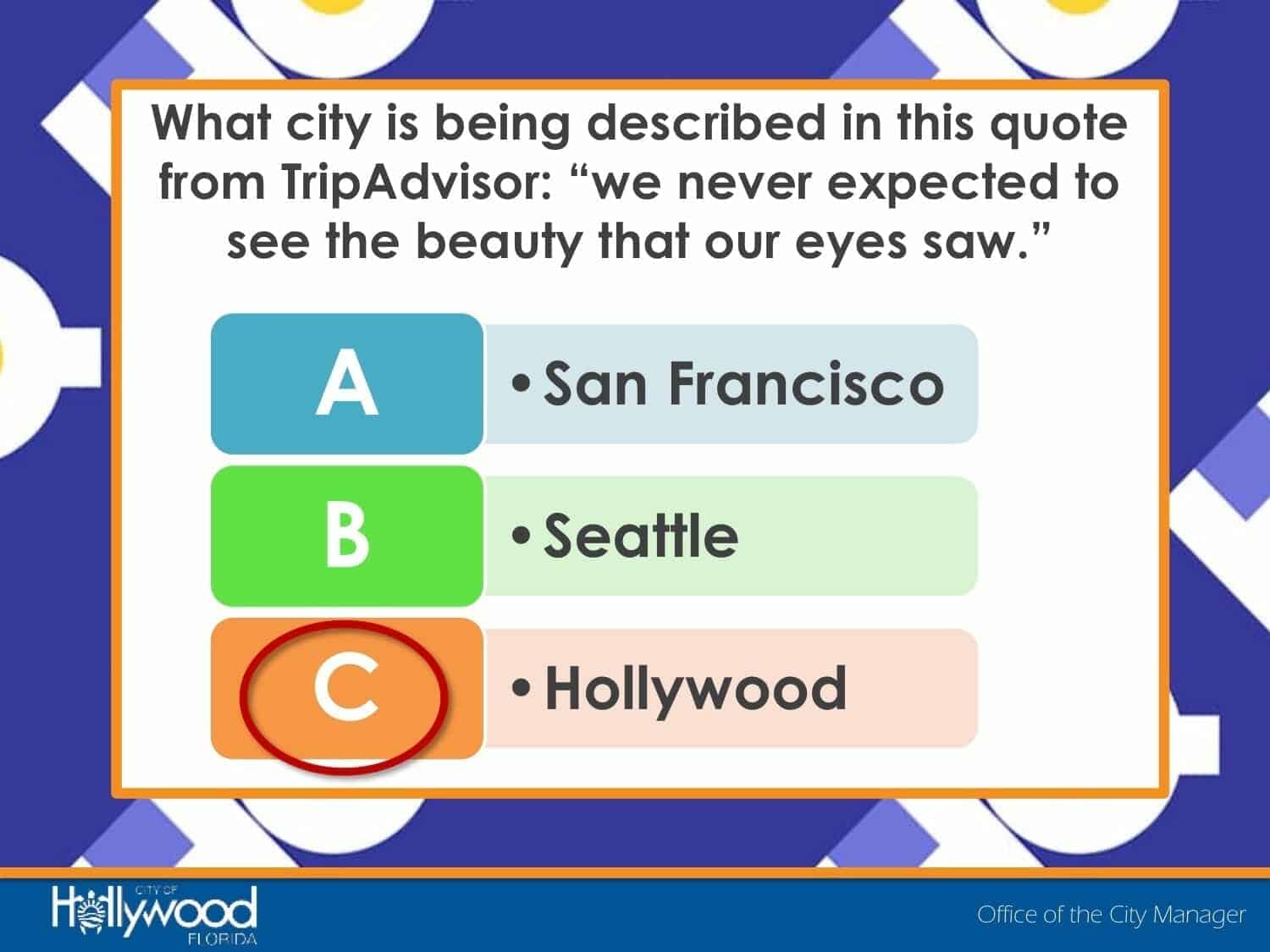 What city is being described in this quote from TripAdvisor: “we never expected to see the beauty that our eyes saw.”

A
• San Francisco

B
• Seattle

C
• Hollywood

CITY OF
Hollywood
FLORIDA

Office of the City Manager